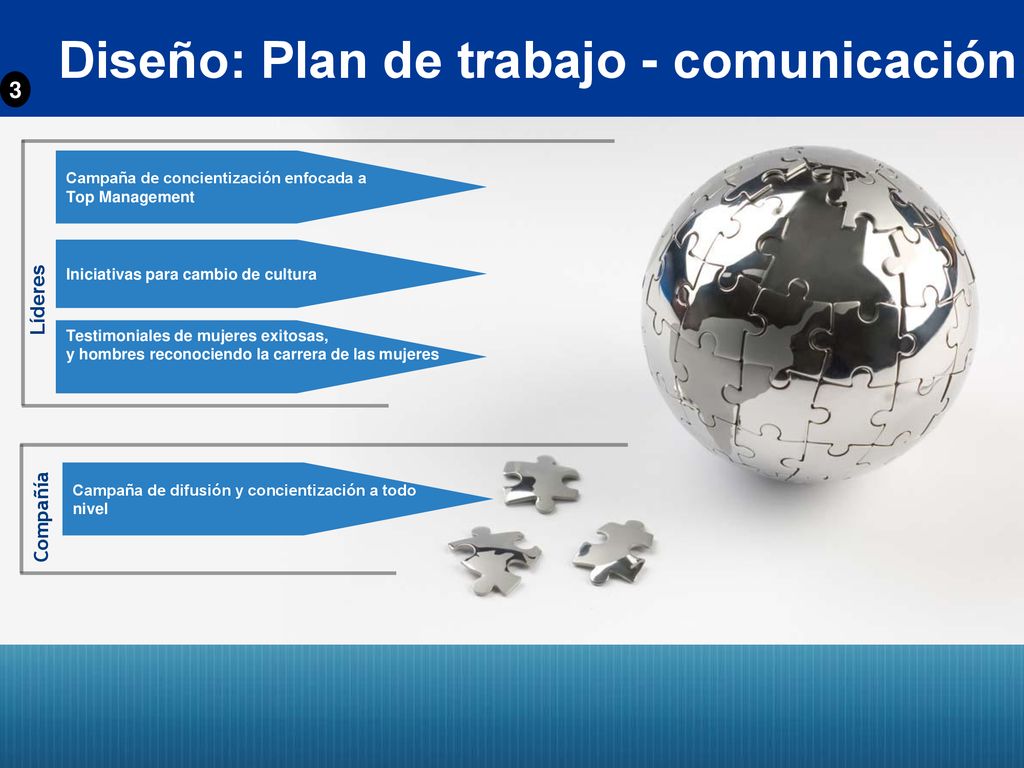 3

Diseño: Plan de trabajo - comunicación

Líderes

Campaña de concientización enfocada a Top Management

Iniciativas para cambio de cultura

Testimoniales de mujeres exitosas, y hombres reconociendo la carrera de las mujeres

Compañía

Campaña de difusión y concientización a todo nivel